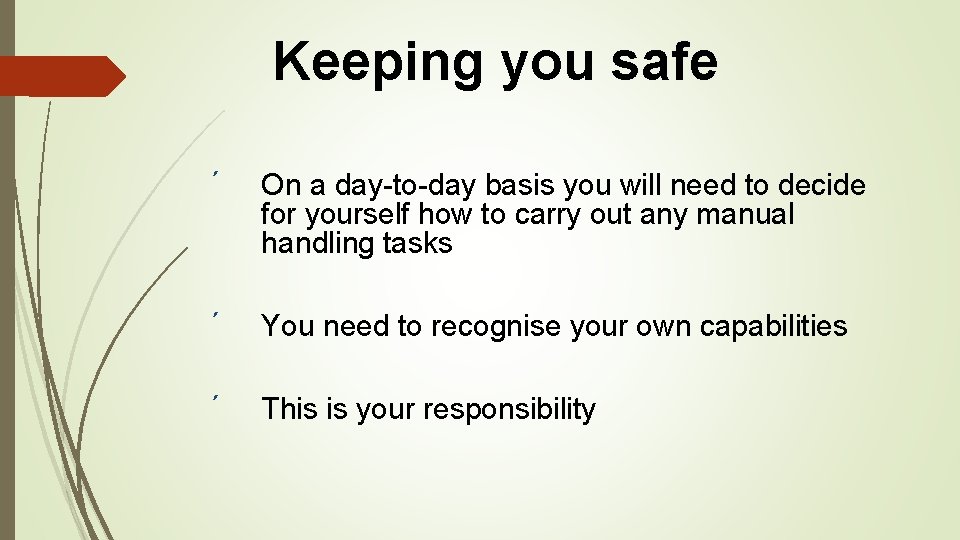 Keeping you safe

On a day-to-day basis you will need to decide for yourself how to carry out any manual handling tasks

You need to recognise your own capabilities

This is your responsibility